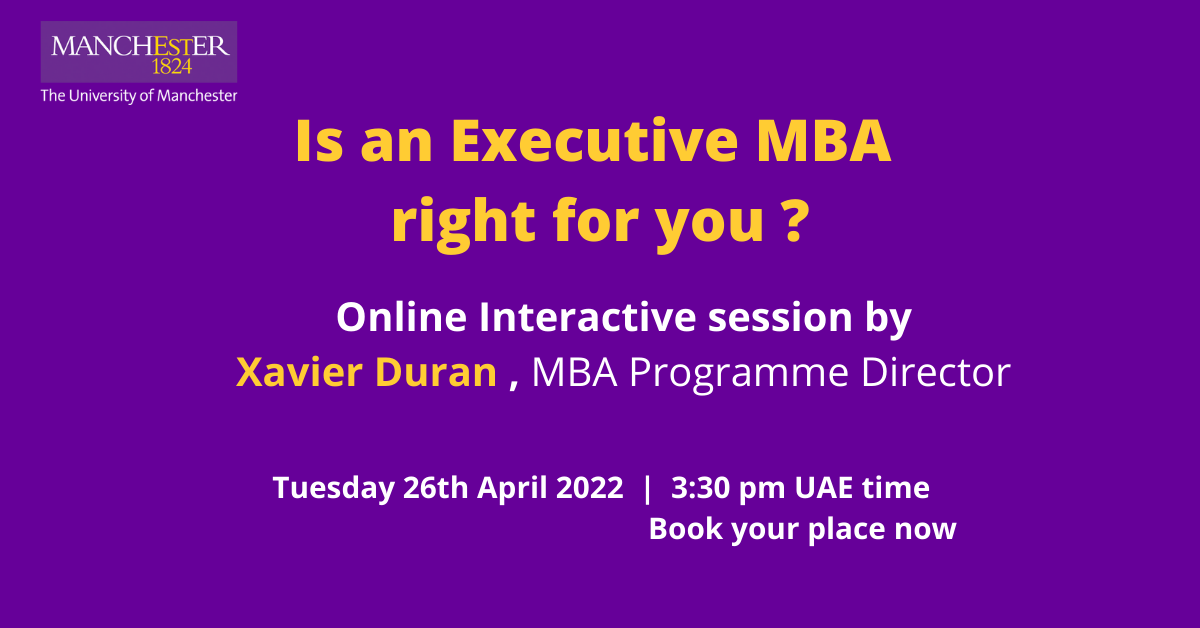 MANCHESTER
1824
The University of Manchester

Is an Executive MBA right for you ?

Online Interactive session by
Xavier Duran , MBA Programme Director

Tuesday 26th April 2022 | 3:30 pm UAE time
Book your place now